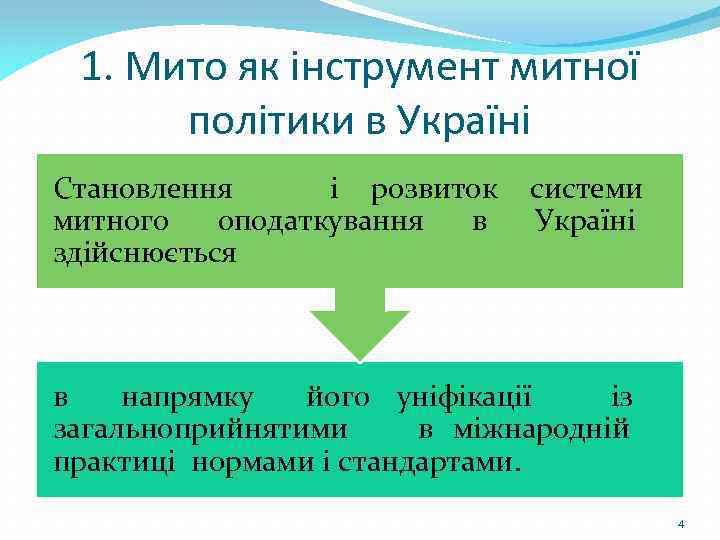 1. Мито як інструмент митної політики в Україні

Становлення і розвиток системи митного оподаткування в Україні здійснюється

в напрямку його уніфікації із загальноприйнятими в міжнародній практиці нормами і стандартами.

4